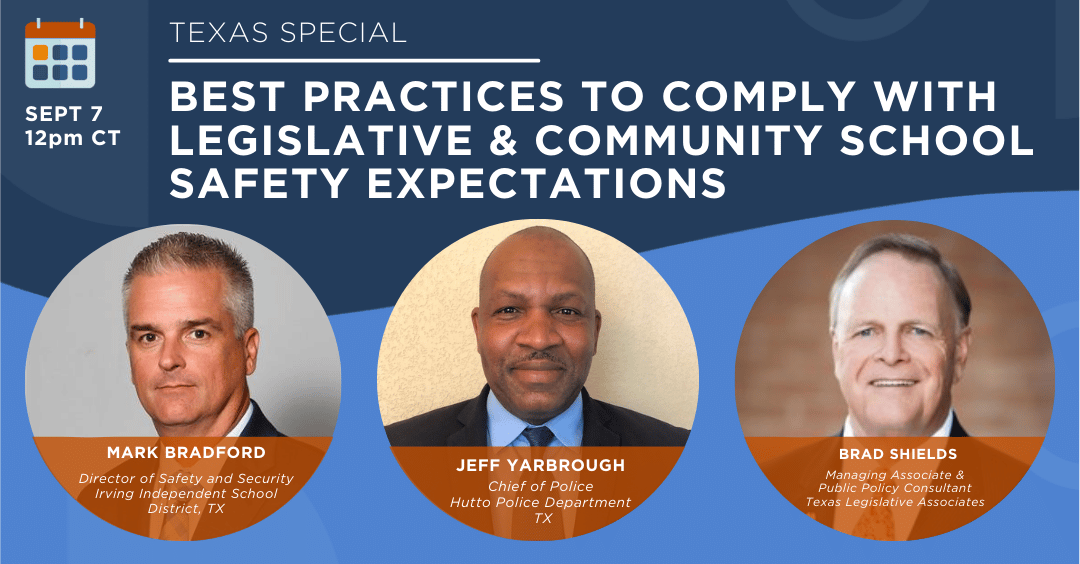 SEPT 7
12pm CT

TEXAS SPECIAL

BEST PRACTICES TO COMPLY WITH LEGISLATIVE & COMMUNITY SCHOOL SAFETY EXPECTATIONS

MARK BRADFORD
Director of Safety and Security
Irving Independent School District, TX

JEFF YARBROUGH
Chief of Police
Hutto Police Department
TX

BRAD SHIELDS
Managing Associate &
Public Policy Consultant
Texas Legislative Associates